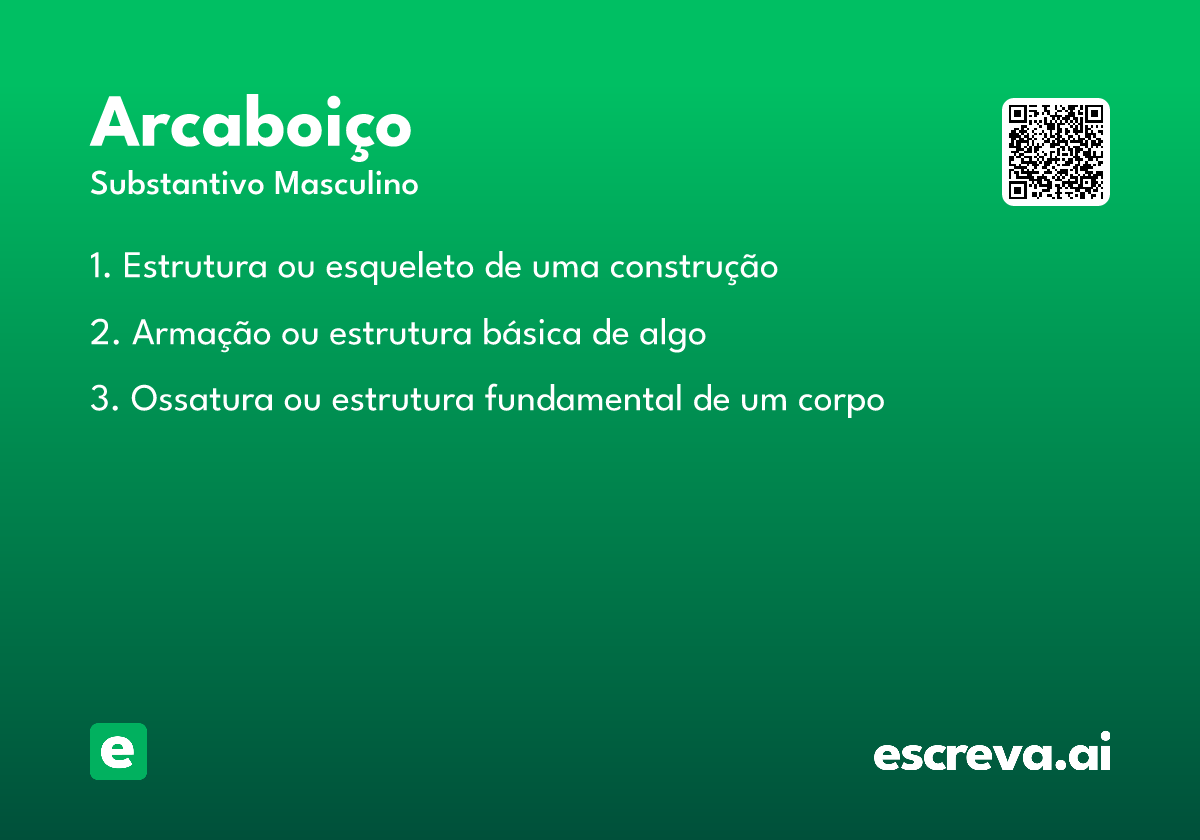 Arcaboiço
Substantivo Masculino

1. Estrutura ou esqueleto de uma construção

2. Armação ou estrutura básica de algo

3. Ossatura ou estrutura fundamental de um corpo

e

escreva.ai